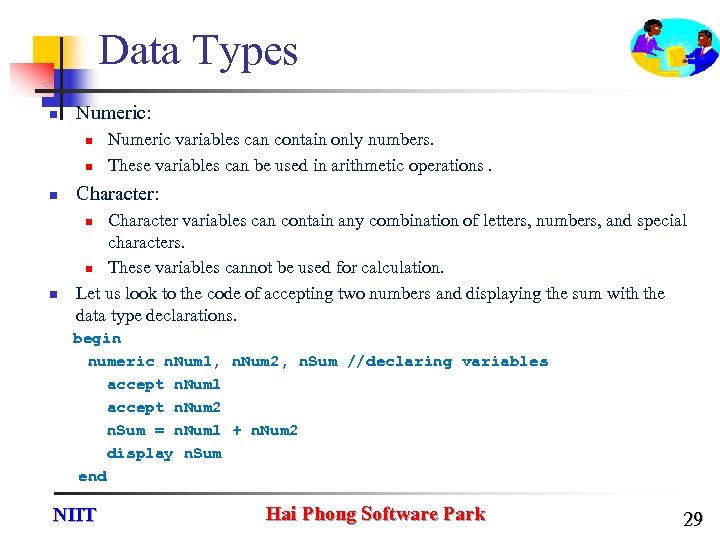 Data Types

Numeric:

Numeric variables can contain only numbers.

These variables can be used in arithmetic operations .

Character:

Character variables can contain any combination of letters, numbers, and special characters.

These variables cannot be used for calculation.

Let us look to the code of accepting two numbers and displaying the sum with the data type declarations.

begin
numeric nNum1, nNum2, nSum //declaring variables
accept nNum1
accept nNum2
nSum = nNum1 + nNum2
display nSum
end

NIIT

Hai Phong Software Park

29